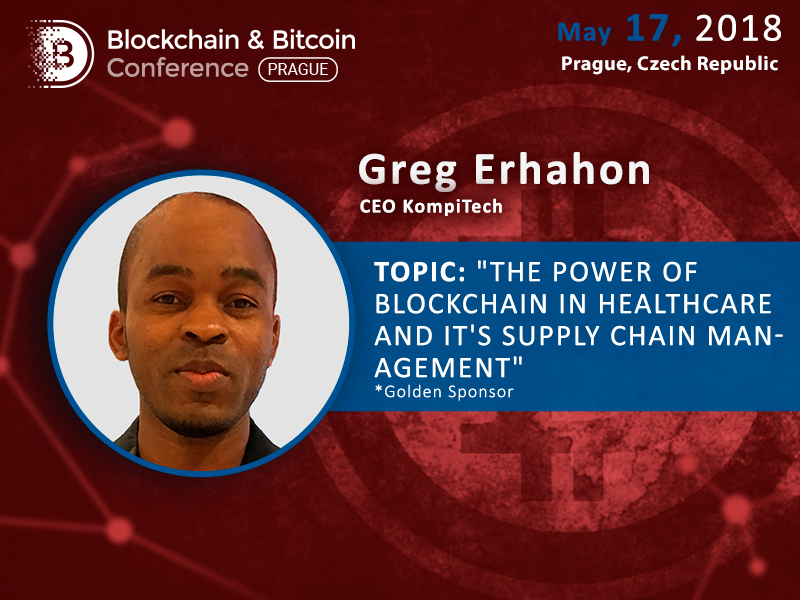 Blockchain & Bitcoin Conference PRAGUE

May 17, 2018
Prague, Czech Republic

Greg Erhahon
CEO KompiTech

TOPIC: "THE POWER OF BLOCKCHAIN IN HEALTHCARE AND IT'S SUPPLY CHAIN MANAGEMENT"
*Golden Sponsor